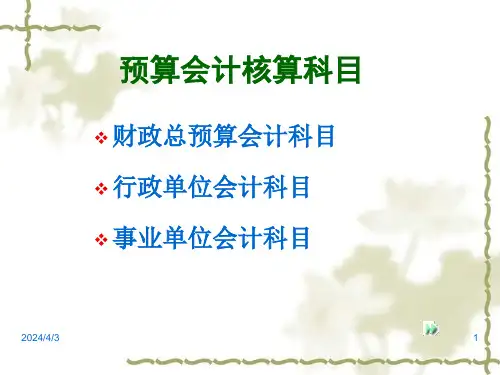 预算会计核算科目

❖ 财政总预算会计科目

❖ 行政单位会计科目

❖ 事业单位会计科目

2024/4/3

1